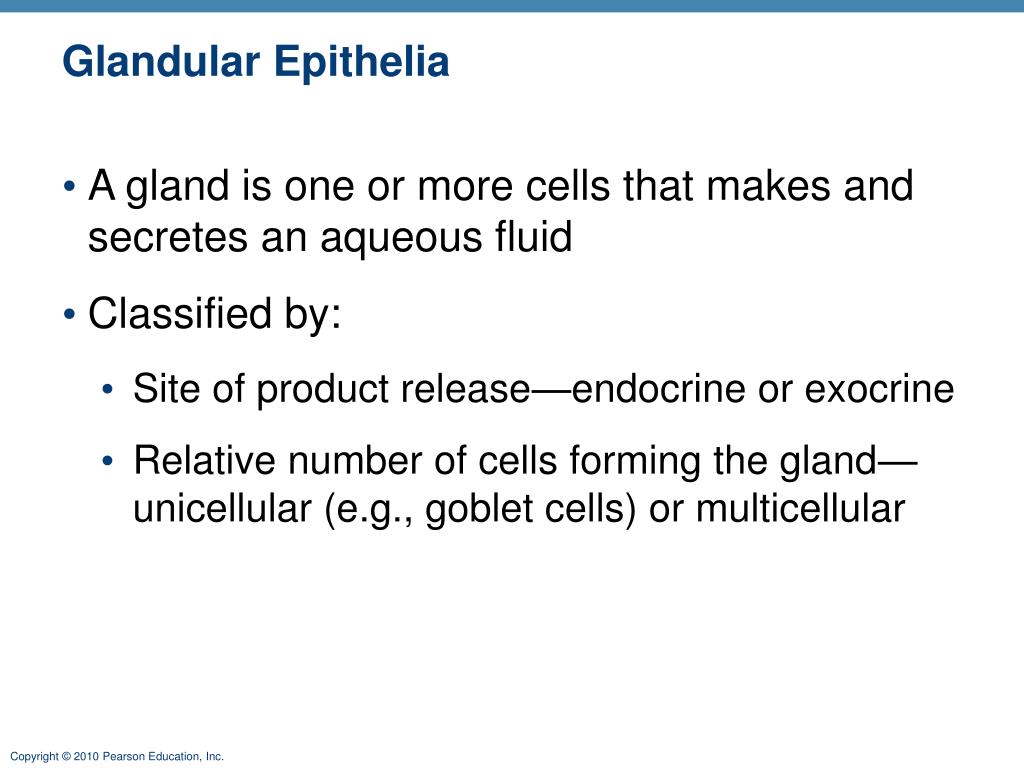 Glandular Epithelia

• A gland is one or more cells that makes and secretes an aqueous fluid

• Classified by:

• Site of product release—endocrine or exocrine

• Relative number of cells forming the gland—unicellular (e.g., goblet cells) or multicellular

Copyright © 2010 Pearson Education, Inc.